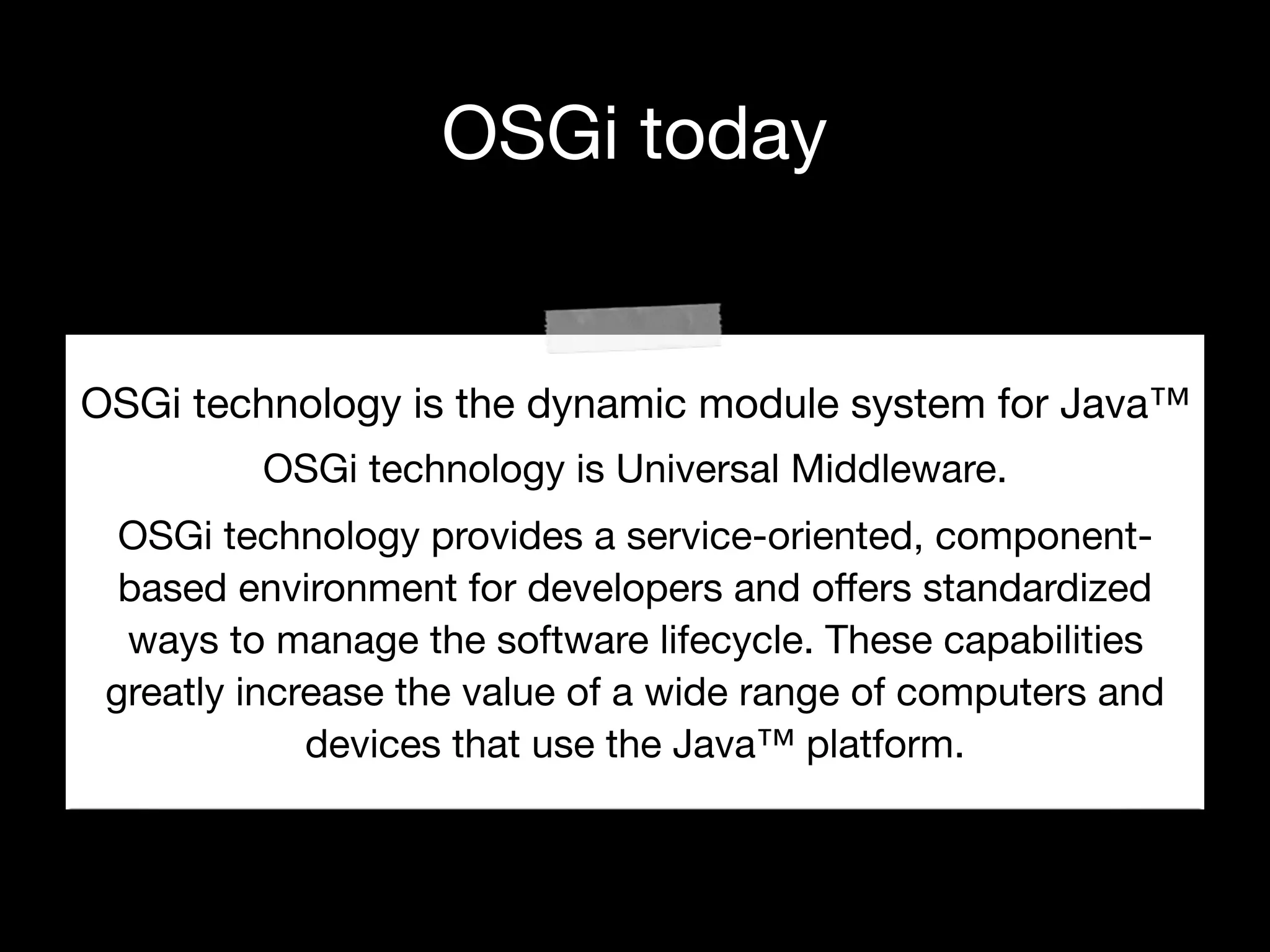 OSGi today

OSGi technology is the dynamic module system for Java™

OSGi technology is Universal Middleware.

OSGi technology provides a service-oriented, component-based environment for developers and offers standardized ways to manage the software lifecycle. These capabilities greatly increase the value of a wide range of computers and devices that use the Java™ platform.